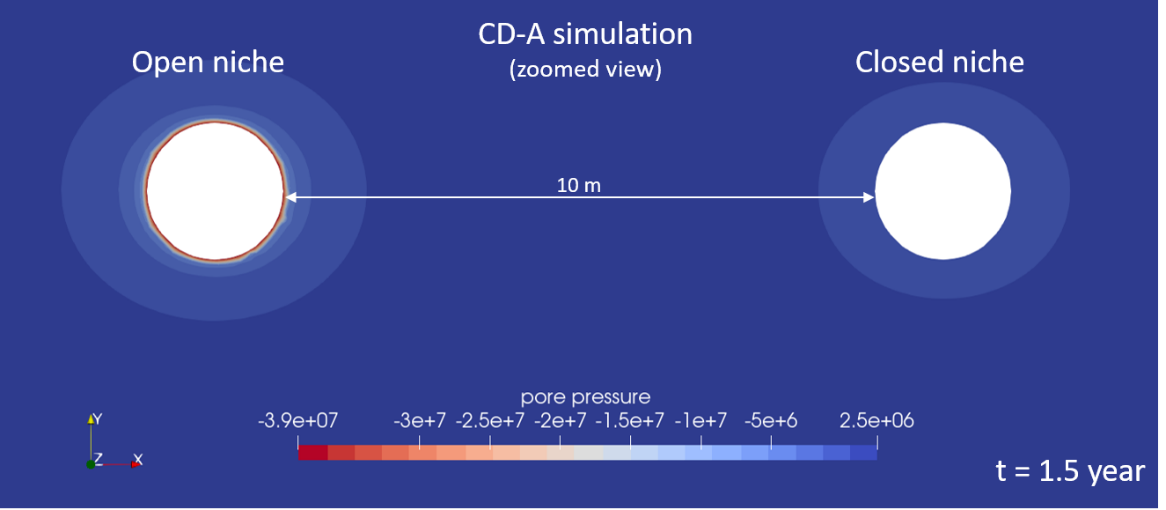 CD-A simulation
(zoomed view)

Open niche

Closed niche

10 m

pore pressure

-3.9e+07 -3e+7 -2.5e+7 -2e+7 -1.5e+7 -1e+7 -5e+6 2.5e+06

Y
Z X

t = 1.5 year